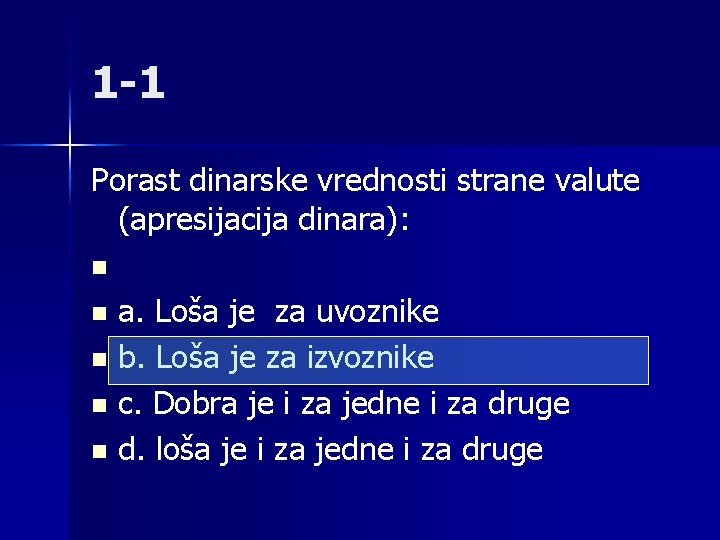 1-1

Porast dinarske vrednosti strane valute (apresijacija dinara):

a. Loša je za uvoznike

b. Loša je za izvoznike

c. Dobra je i za jedne i za druge

d. loša je i za jedne i za druge